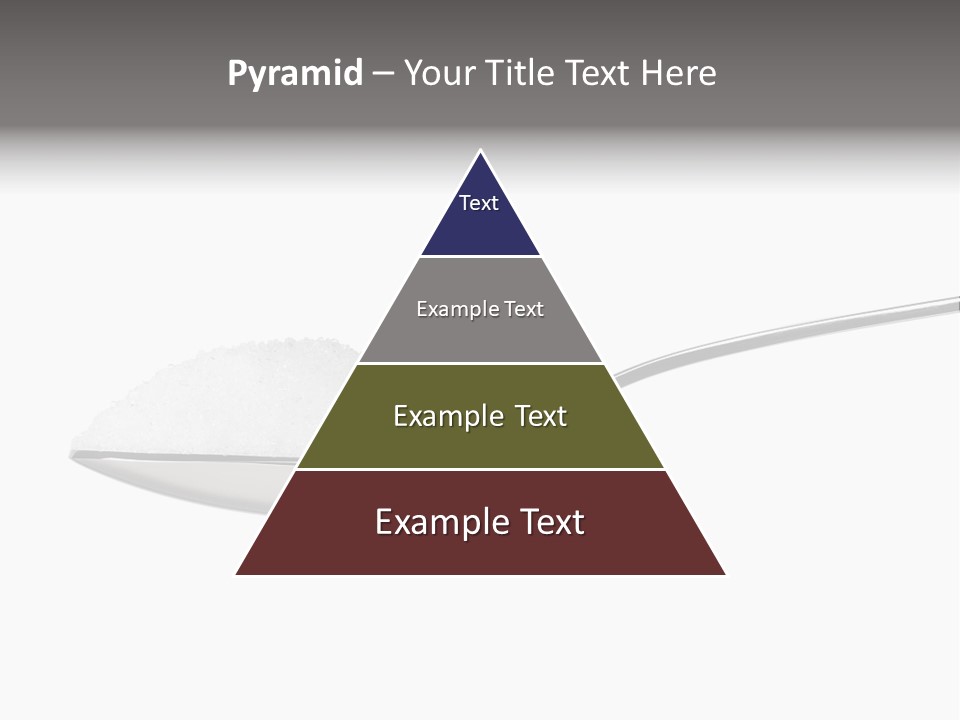 Pyramid – Your Title Text Here

Text

Example Text

Example Text

Example Text